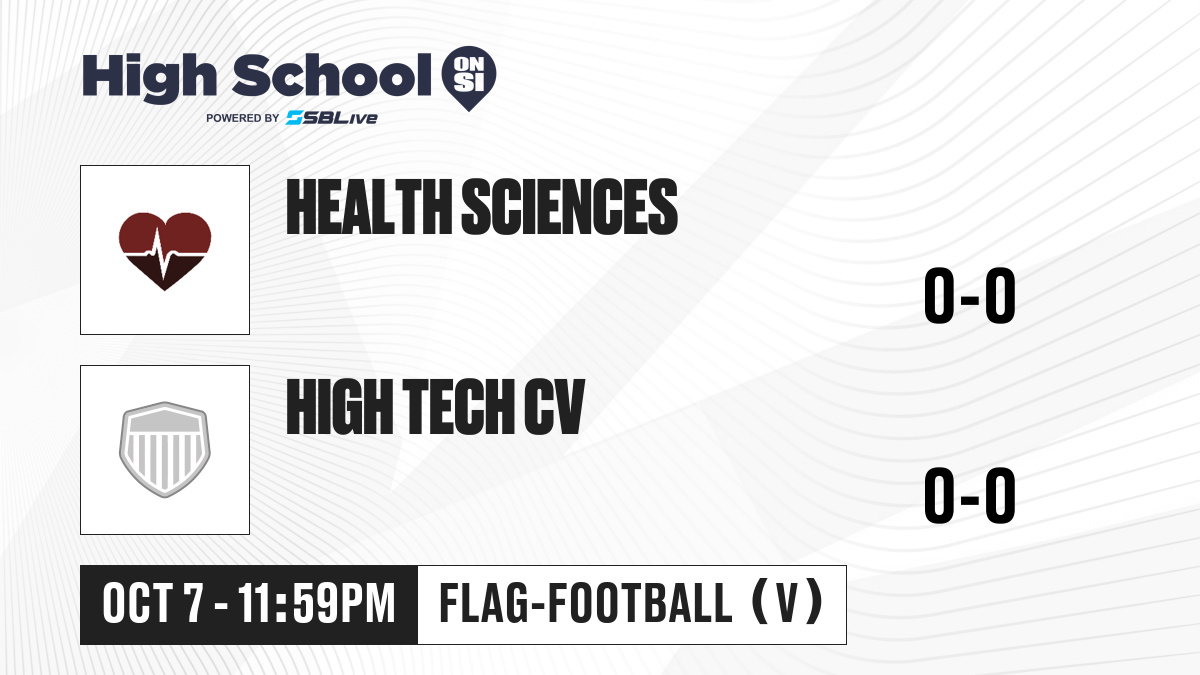 High School ON SI
POWERED BY SBLive

HEALTH SCIENCES

0-0

HIGH TECH CV

0-0

OCT 7 - 11:59PM

FLAG-FOOTBALL (V)